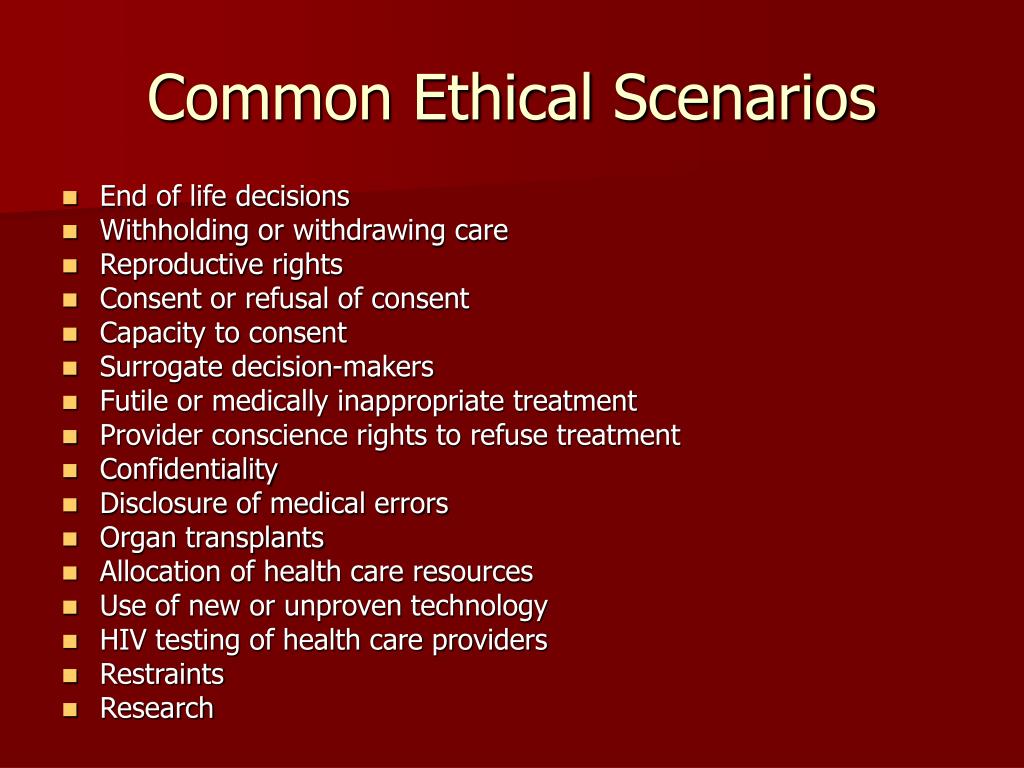 Common Ethical Scenarios

- End of life decisions
- Withholding or withdrawing care
- Reproductive rights
- Consent or refusal of consent
- Capacity to consent
- Surrogate decision-makers
- Futile or medically inappropriate treatment
- Provider conscience rights to refuse treatment
- Confidentiality
- Disclosure of medical errors
- Organ transplants
- Allocation of health care resources
- Use of new or unproven technology
- HIV testing of health care providers
- Restraints
- Research